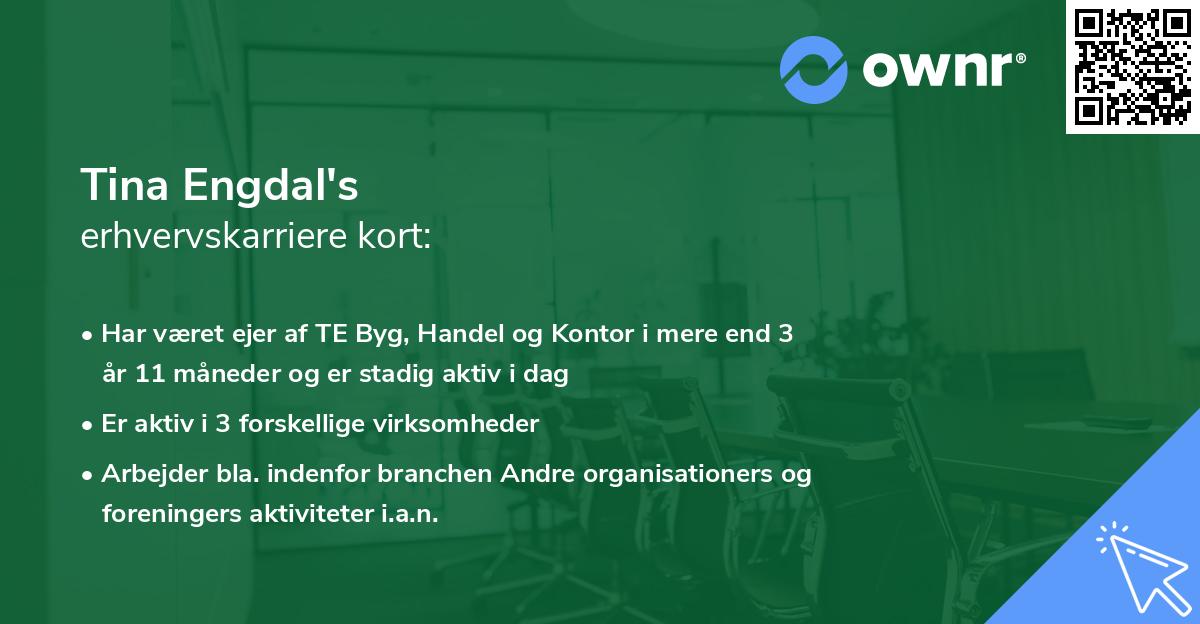 ownr®

Tina Engdal's
erhvervskarriere kort:

• Har været ejer af TE Byg, Handel og Kontor i mere end 3 år 11 måneder og er stadig aktiv i dag

• Er aktiv i 3 forskellige virksomheder

• Arbejder bla. indenfor branchen Andre organisationers og foreningers aktiviteter i.a.n.